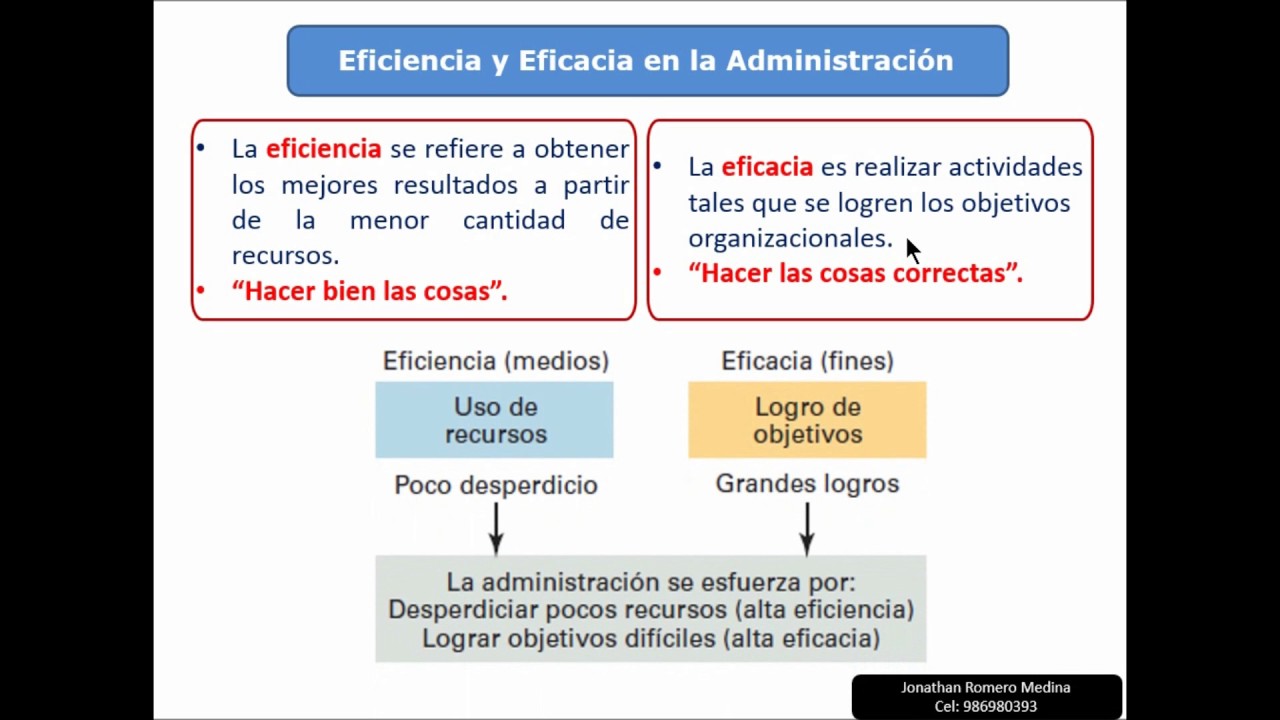 Eficiencia y Eficacia en la Administración

• La eficiencia se refiere a obtener los mejores resultados a partir de la menor cantidad de recursos.
• "Hacer bien las cosas".

• La eficacia es realizar actividades tales que se logren los objetivos organizacionales.
• "Hacer las cosas correctas".

Eficiencia (medios)
Uso de recursos
Poco desperdicio

Eficacia (fines)
Logro de objetivos
Grandes logros

La administración se esfuerza por:
Desperdiciar pocos recursos (alta eficiencia)
Lograr objetivos difíciles (alta eficacia)

Jonathan Romero Medina
Cel: 986980393